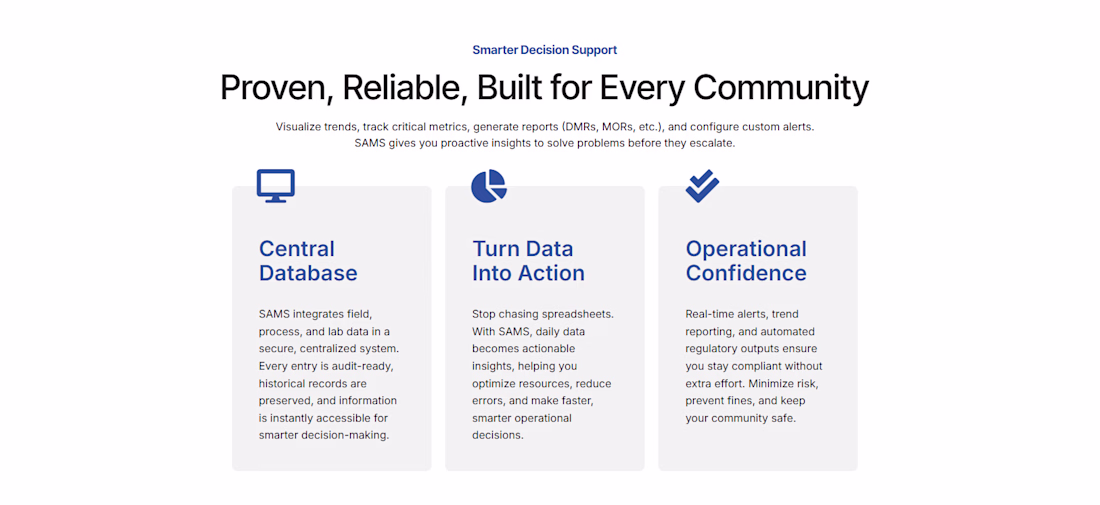 Smarter Decision Support

Proven, Reliable, Built for Every Community

Visualize trends, track critical metrics, generate reports (DMRs, MORs, etc.), and configure custom alerts. SAMS gives you proactive insights to solve problems before they escalate.

Central Database

SAMS integrates field, process, and lab data in a secure, centralized system. Every entry is audit-ready, historical records are preserved, and information is instantly accessible for smarter decision-making.

Turn Data Into Action

Stop chasing spreadsheets. With SAMS, daily data becomes actionable insights, helping you optimize resources, reduce errors, and make faster, smarter operational decisions.

Operational Confidence

Real-time alerts, trend reporting, and automated regulatory outputs ensure you stay compliant without extra effort. Minimize risk, prevent fines, and keep your community safe.